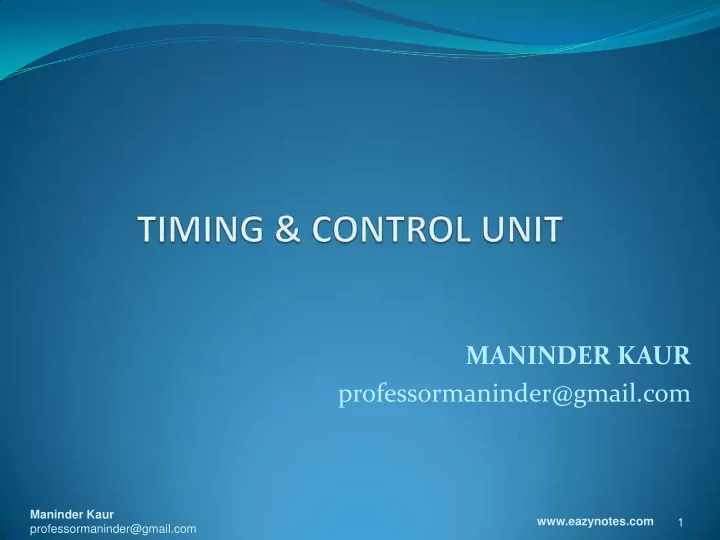 TIMING & CONTROL UNIT

MANINDER KAUR
professormaninder@gmail.com

Maninder Kaur
professormaninder@gmail.com

www.eazynotes.com

1